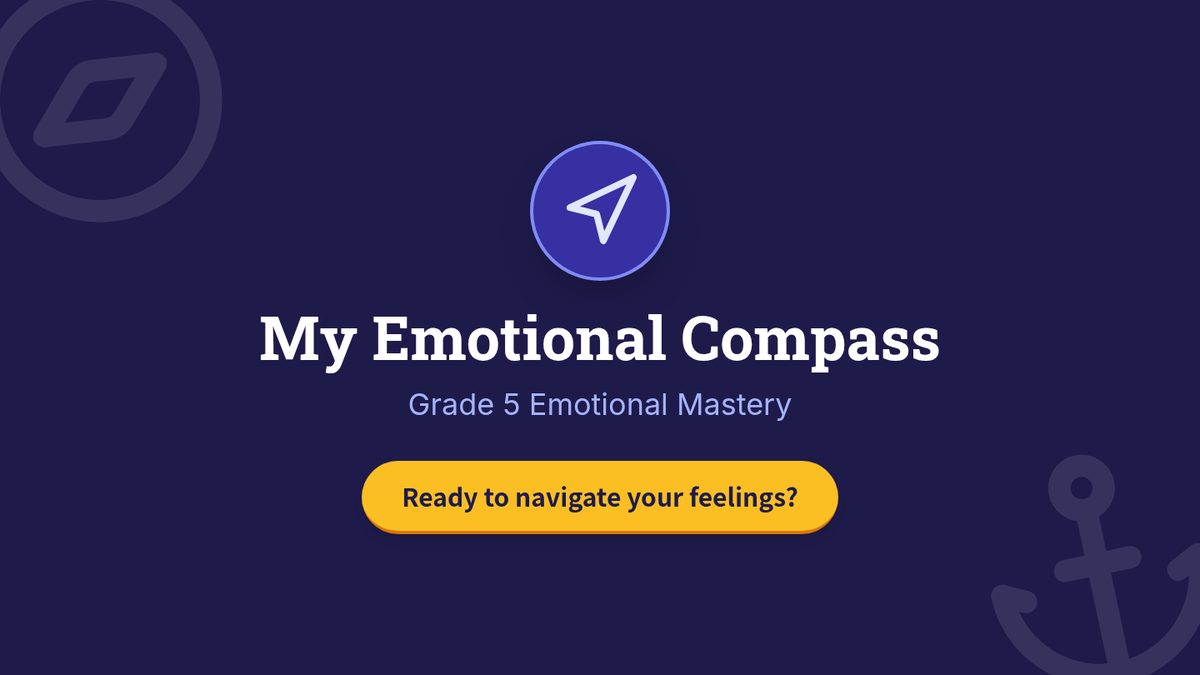 My Emotional Compass

Grade 5 Emotional Mastery

Ready to navigate your feelings?